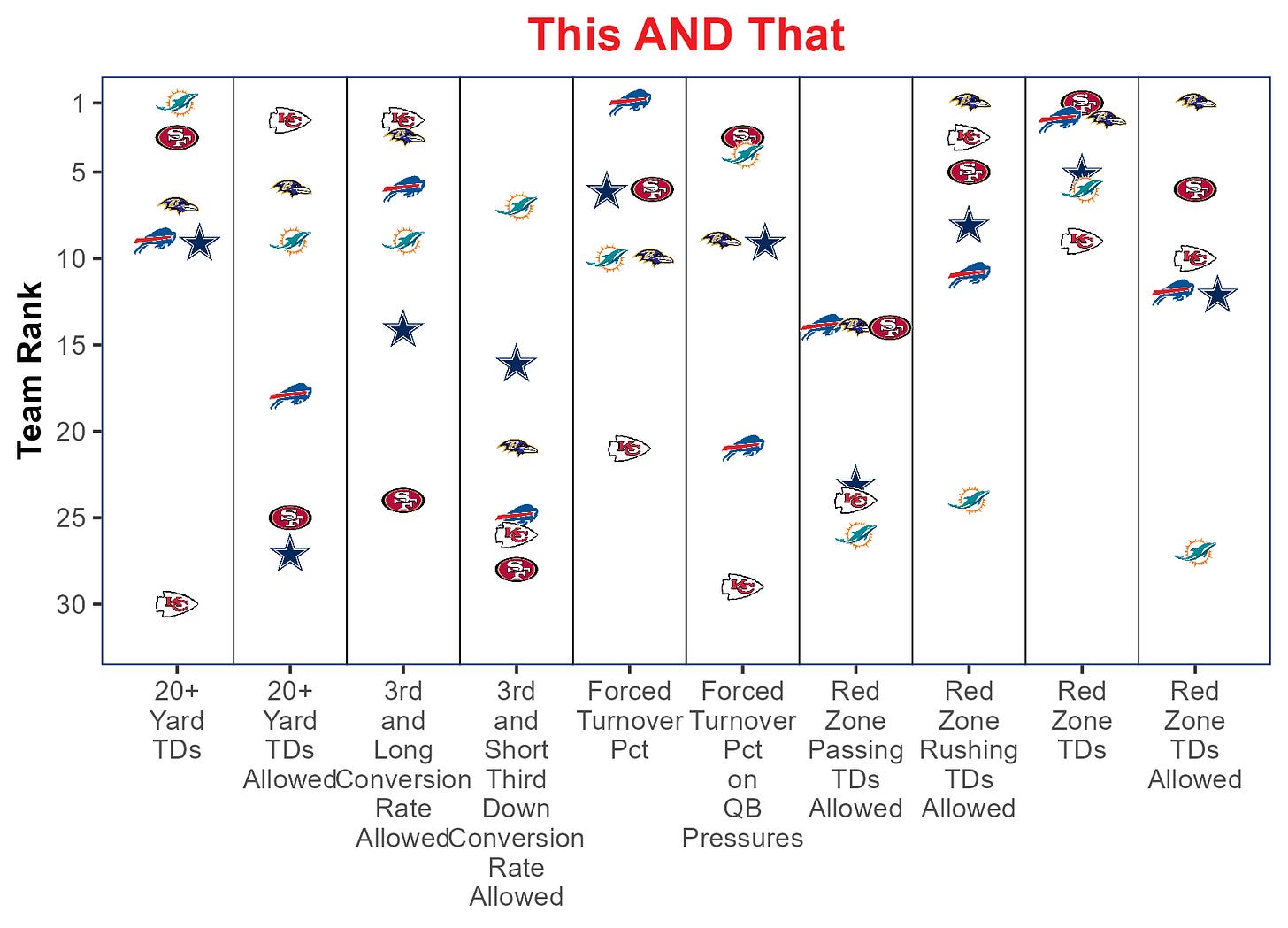 This AND That

Team Rank

1
5
10
15
20
25
30

20+ Yard TDs

20+ Yard TDs Allowed

3rd and Long Conversion Rate Allowed

3rd and Short Third Down Conversion Rate Allowed

Forced Turnover Pct

Forced Turnover Pct on QB Pressures

Red Zone Passing TDs Allowed

Red Zone Rushing TDs Allowed

Red Zone TDs

Red Zone TDs Allowed